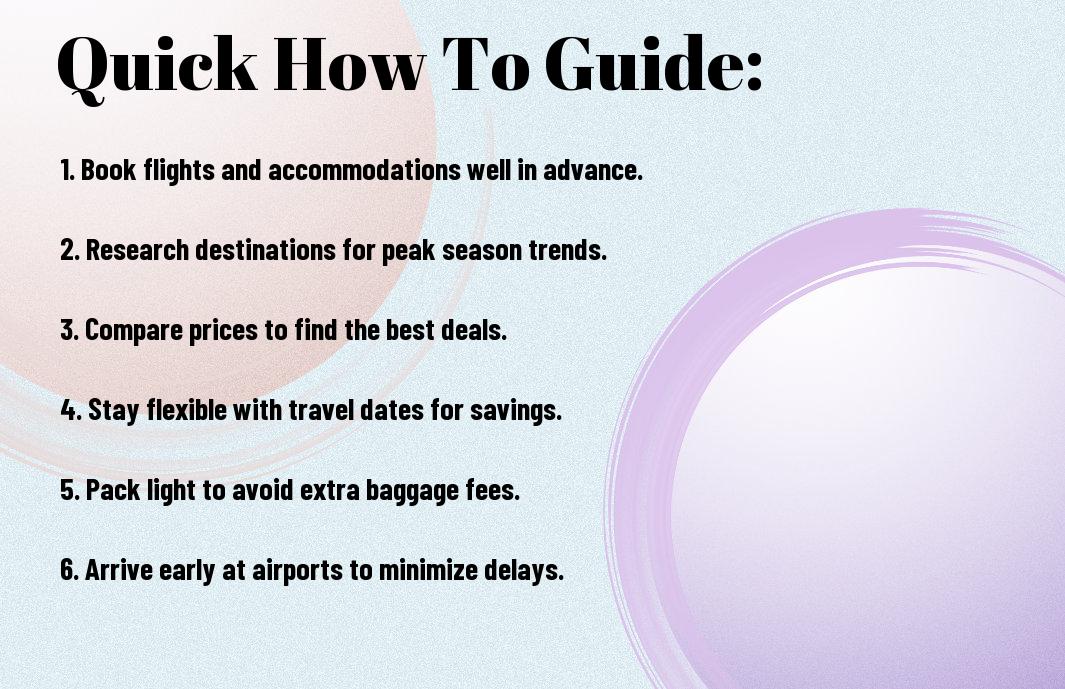 Quick How To Guide:

1. Book flights and accommodations well in advance.

2. Research destinations for peak season trends.

3. Compare prices to find the best deals.

4. Stay flexible with travel dates for savings.

5. Pack light to avoid extra baggage fees.

6. Arrive early at airports to minimize delays.